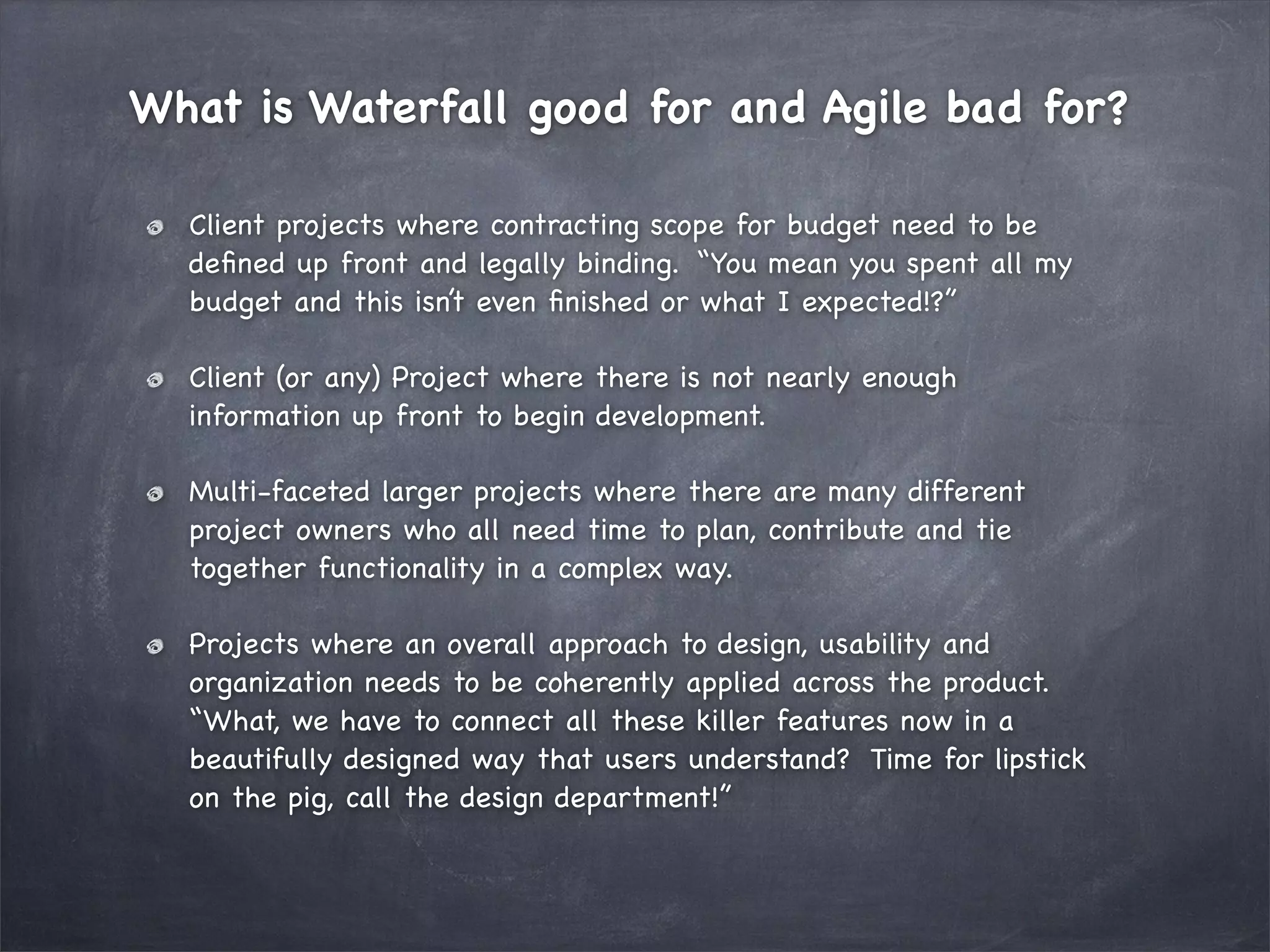 What is Waterfall good for and Agile bad for?

Client projects where contracting scope for budget need to be defined up front and legally binding. “You mean you spent all my budget and this isn’t even finished or what I expected!?”

Client (or any) Project where there is not nearly enough information up front to begin development.

Multi-faceted larger projects where there are many different project owners who all need time to plan, contribute and tie together functionality in a complex way.

Projects where an overall approach to design, usability and organization needs to be coherently applied across the product. “What, we have to connect all these killer features now in a beautifully designed way that users understand? Time for lipstick on the pig, call the design department!”